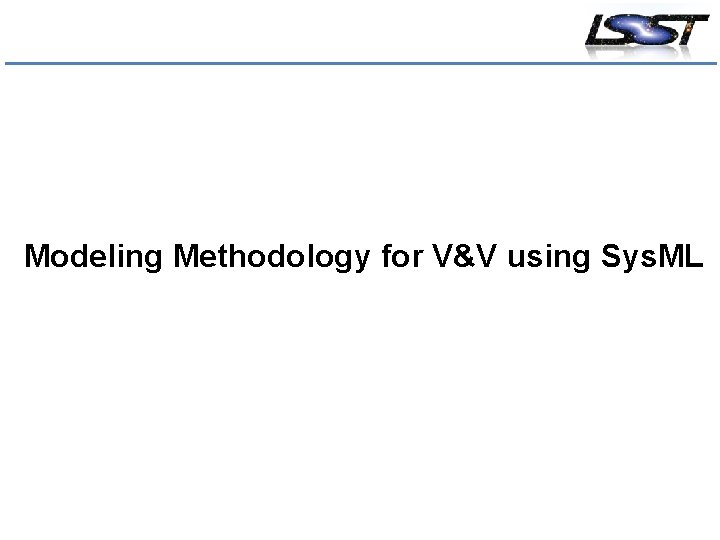 LSST

Modeling Methodology for V&V using SysML